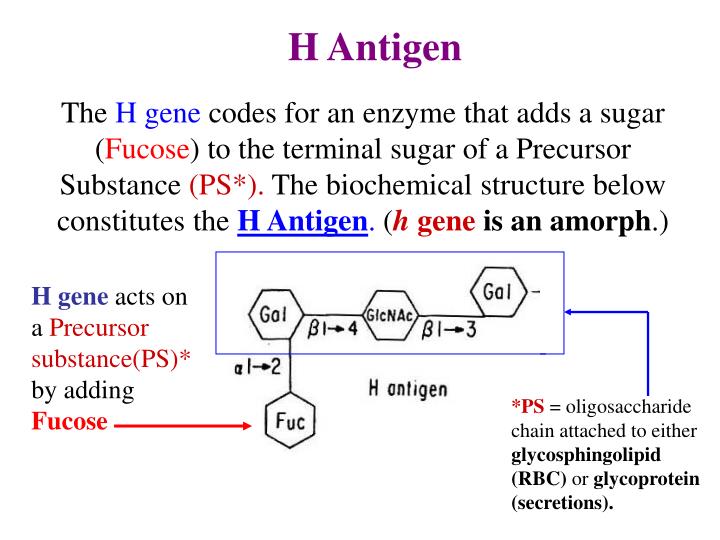 H Antigen

The H gene codes for an enzyme that adds a sugar (Fucose) to the terminal sugar of a Precursor Substance (PS*). The biochemical structure below constitutes the H Antigen. (h gene is an amorph.)

H gene acts on a Precursor substance(PS)* by adding Fucose

Gal
$\beta 1 \rightarrow 4$
GlcNAc
$\beta 1 \rightarrow 3$
Gal
$\alpha 1 \rightarrow 2$
Fuc
H antigen

*PS = oligosaccharide chain attached to either glycosphingolipid (RBC) or glycoprotein (secretions).